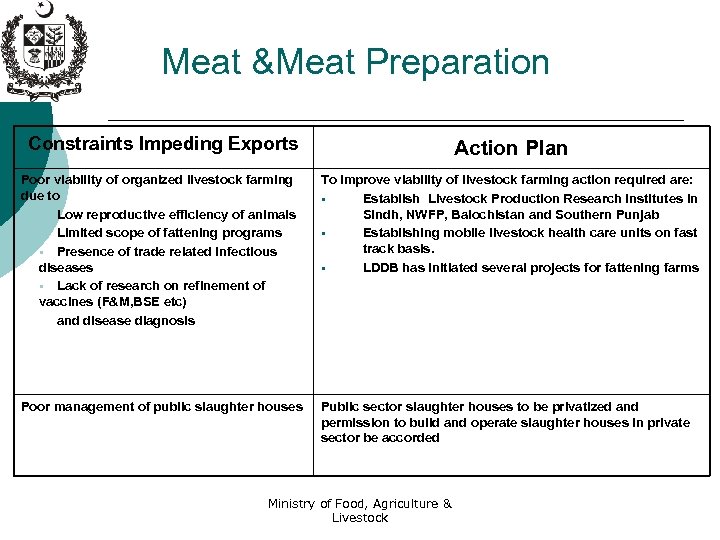 Meat &Meat Preparation

| Constraints Impeding Exports | Action Plan |
|---|---|
| Poor viability of organized livestock farming due to Low reproductive efficiency of animals Limited scope of fattening programs ▪ Presence of trade related infectious diseases ▪ Lack of research on refinement of vaccines (F&M,BSE etc) and disease diagnosis | To improve viability of livestock farming action required are: ▪ Establish Livestock Production Research Institutes in Sindh, NWFP, Balochistan and Southern Punjab ▪ Establishing mobile livestock health care units on fast track basis. ▪ LDDB has initiated several projects for fattening farms |
| Poor management of public slaughter houses | Public sector slaughter houses to be privatized and permission to build and operate slaughter houses in private sector be accorded |

Ministry of Food, Agriculture & Livestock